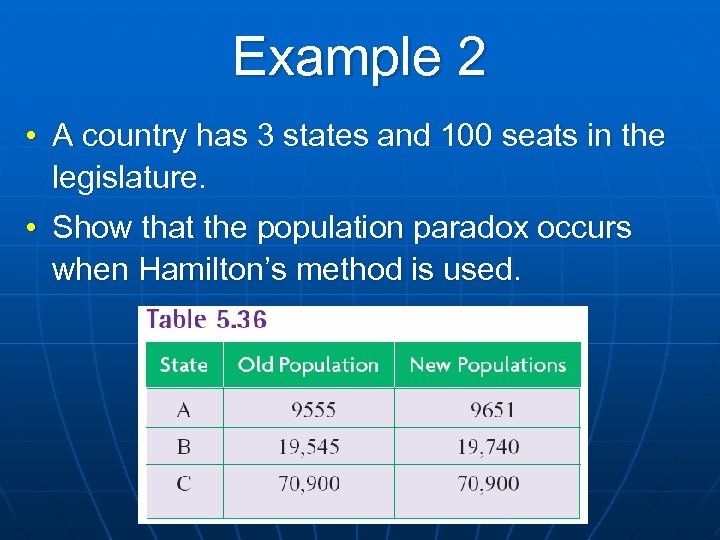 Example 2

• A country has 3 states and 100 seats in the legislature.

• Show that the population paradox occurs when Hamilton's method is used.

Table 5.36

| State | Old Population | New Populations |
|---|---|---|
| A | 9555 | 9651 |
| B | 19,545 | 19,740 |
| C | 70,900 | 70,900 |